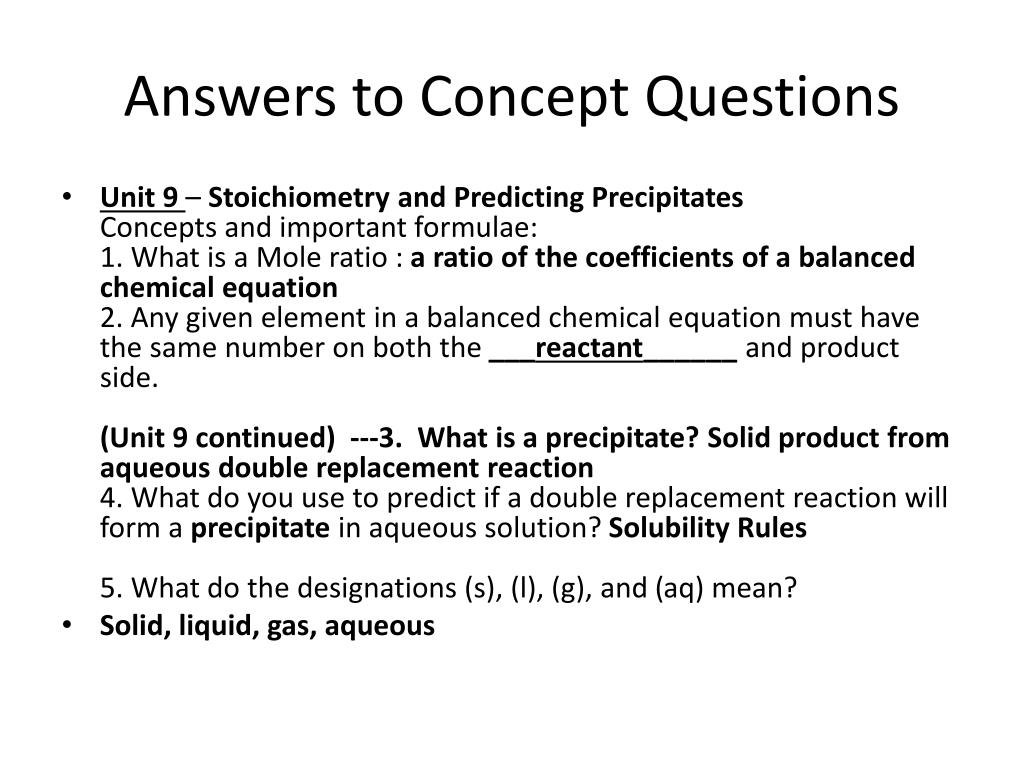 Answers to Concept Questions

• Unit 9 – Stoichiometry and Predicting Precipitates
Concepts and important formulae:
1. What is a Mole ratio : a ratio of the coefficients of a balanced chemical equation
2. Any given element in a balanced chemical equation must have the same number on both the ___reactant______ and product side.

(Unit 9 continued) ---3. What is a precipitate? Solid product from aqueous double replacement reaction
4. What do you use to predict if a double replacement reaction will form a precipitate in aqueous solution? Solubility Rules

5. What do the designations (s), (l), (g), and (aq) mean?

• Solid, liquid, gas, aqueous